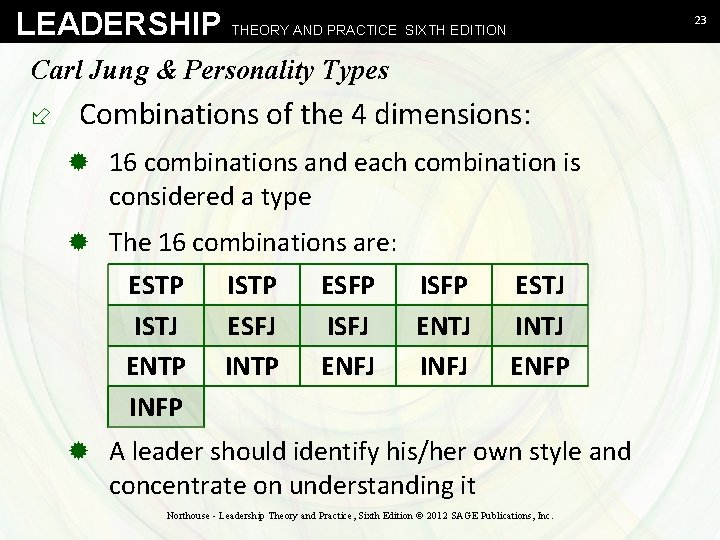 LEADERSHIP THEORY AND PRACTICE SIXTH EDITION

23

Carl Jung & Personality Types

Combinations of the 4 dimensions:

16 combinations and each combination is considered a type

The 16 combinations are:

| ESTP | ISTP | ESFP | ISFP | ESTJ |
|---|---|---|---|---|
| ISTJ | ESFJ | ISFJ | ENTJ | INTJ |
| ENTP | INTP | ENFJ | INFJ | ENFP |
| INFP | | | | |

A leader should identify his/her own style and concentrate on understanding it

Northouse - Leadership Theory and Practice, Sixth Edition © 2012 SAGE Publications, Inc.